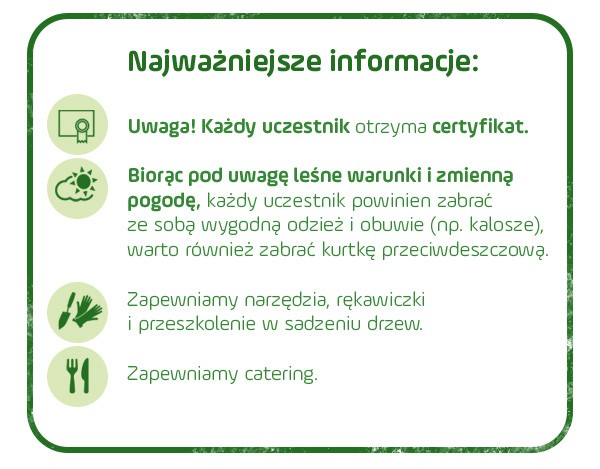 Najważniejsze informacje:

Uwaga! Każdy uczestnik otrzyma certyfikat.

Biorąc pod uwagę leśne warunki i zmienną pogodę, każdy uczestnik powinien zabrać ze sobą wygodną odzież i obuwie (np. kalosze), warto również zabrać kurtkę przeciwdeszczową.

Zapewniamy narzędzia, rękawiczki i przeszkolenie w sadzeniu drzew.

Zapewniamy catering.